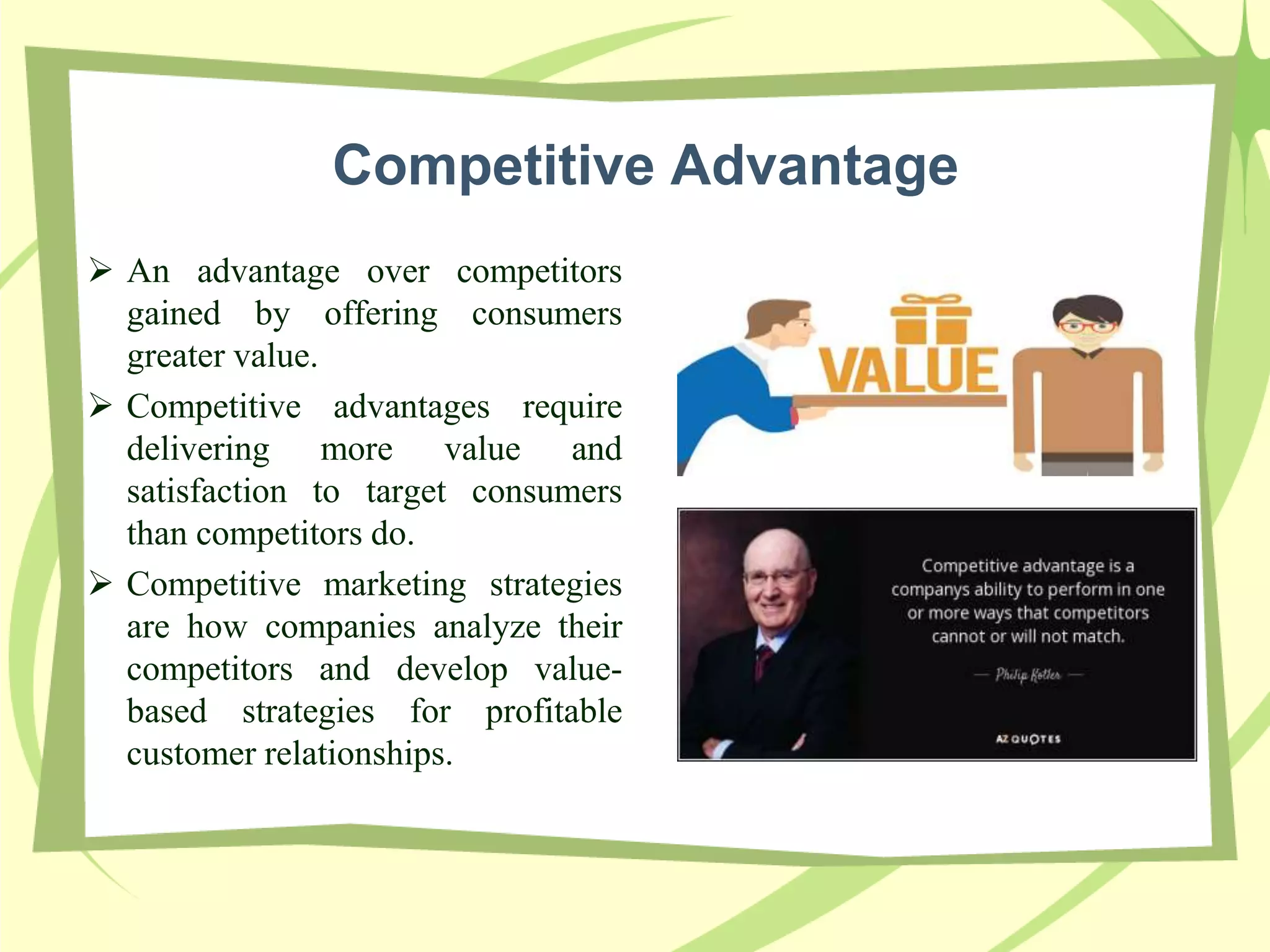 Competitive Advantage

➢ An advantage over competitors gained by offering consumers greater value.

➢ Competitive advantages require delivering more value and satisfaction to target consumers than competitors do.

➢ Competitive marketing strategies are how companies analyze their competitors and develop value-based strategies for profitable customer relationships.

VALUE

Competitive advantage is a companys ability to perform in one or more ways that competitors cannot or will not match.

— Philip Kotler —

AZ QUOTES